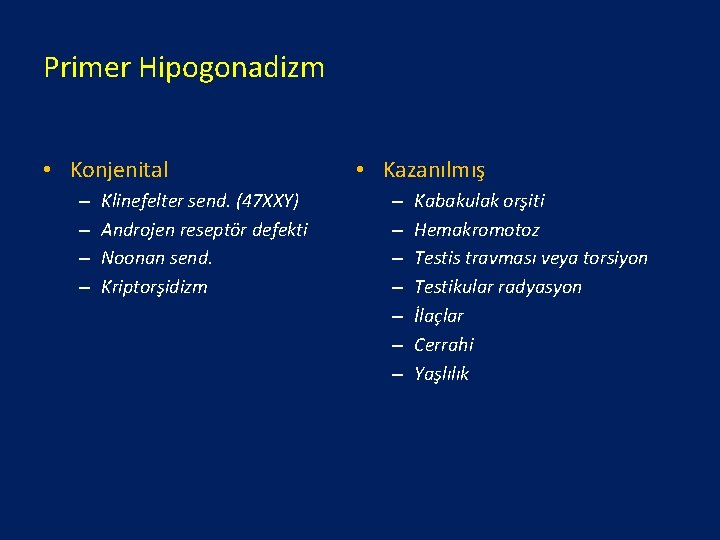 Primer Hipogonadizm

• Konjenital
– Klinefelter send. (47XXY)
– Androjen reseptör defekti
– Noonan send.
– Kriptorşidizm

• Kazanılmış
– Kabakulak orşiti
– Hemakromotoz
– Testis travması veya torsiyon
– Testikular radyasyon
– İlaçlar
– Cerrahi
– Yaşlılık